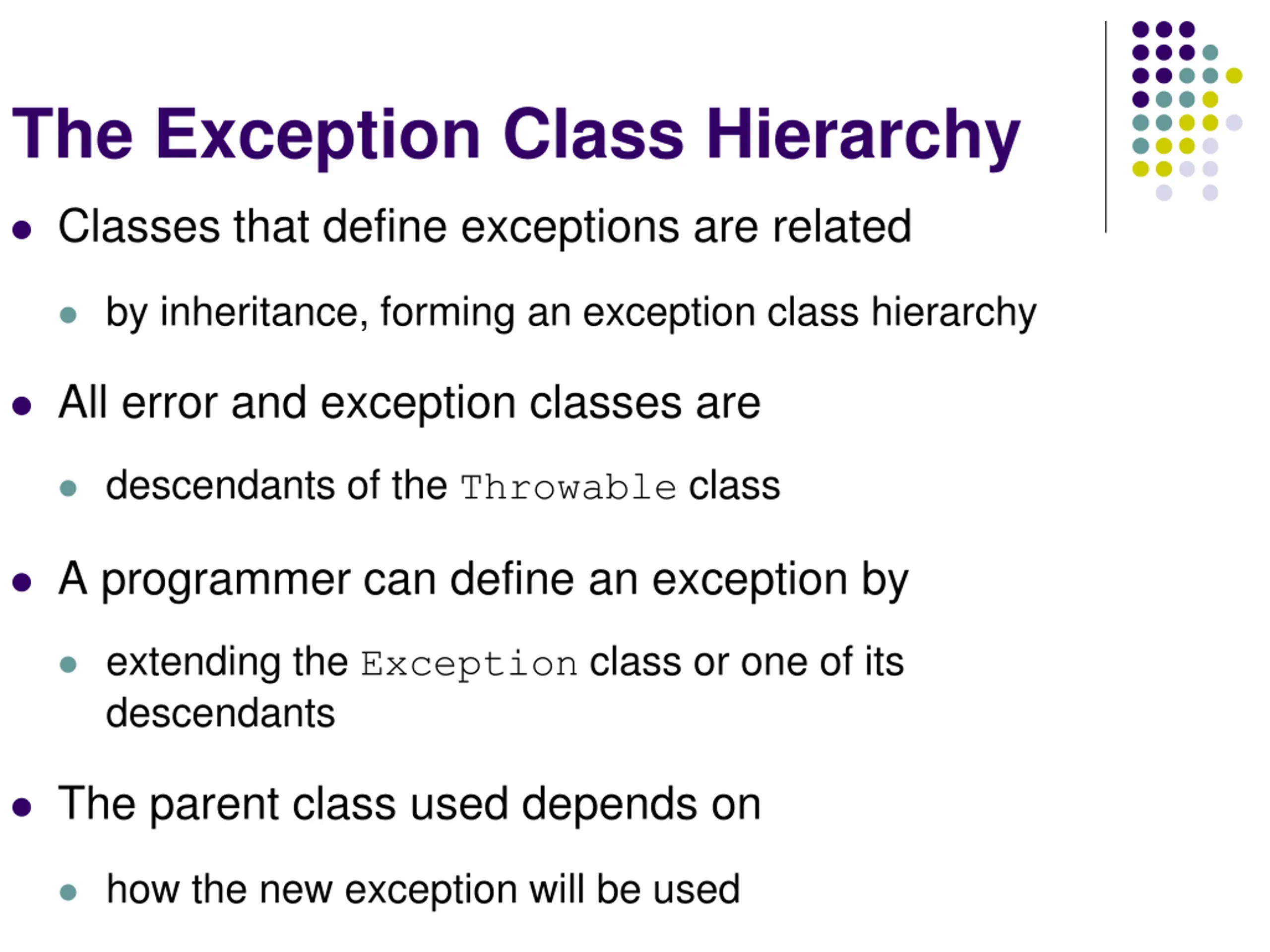 The Exception Class Hierarchy

- Classes that define exceptions are related
  - by inheritance, forming an exception class hierarchy
- All error and exception classes are
  - descendants of the Throwable class
- A programmer can define an exception by
  - extending the Exception class or one of its descendants
- The parent class used depends on
  - how the new exception will be used